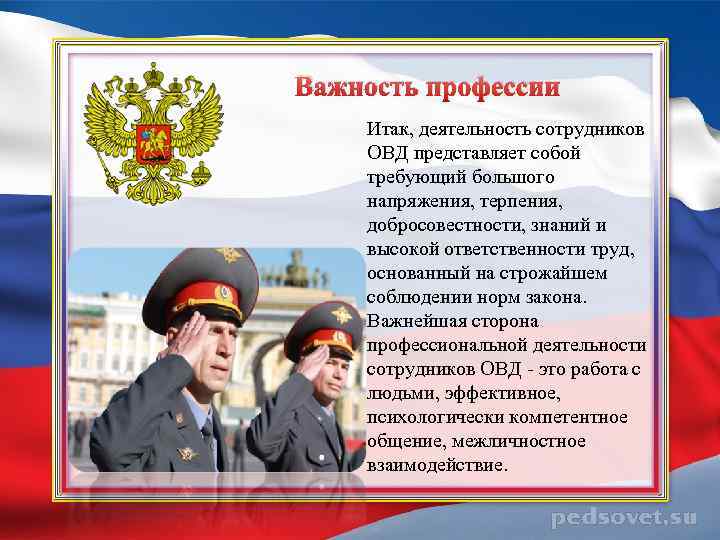 Важность профессии

Итак, деятельность сотрудников ОВД представляет собой требующий большого напряжения, терпения, добросовестности, знаний и высокой ответственности труд, основанный на строжайшем соблюдении норм закона. Важнейшая сторона профессиональной деятельности сотрудников ОВД - это работа с людьми, эффективное, психологически компетентное общение, межличностное взаимодействие.

pedsovet.su